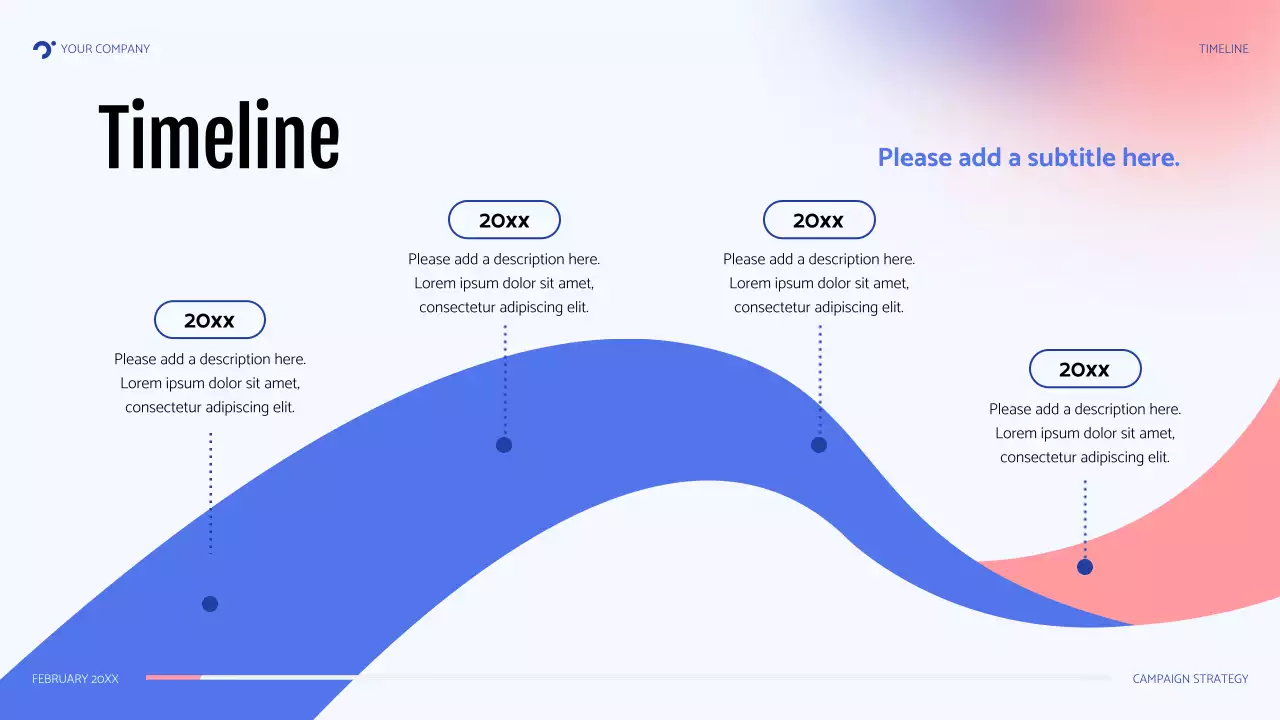 YOUR COMPANY

TIMELINE

Timeline

Please add a subtitle here.

20xx

Please add a description here. Lorem ipsum dolor sit amet, consectetur adipiscing elit.

20xx

Please add a description here. Lorem ipsum dolor sit amet, consectetur adipiscing elit.

20xx

Please add a description here. Lorem ipsum dolor sit amet, consectetur adipiscing elit.

20xx

Please add a description here. Lorem ipsum dolor sit amet, consectetur adipiscing elit.

FEBRUARY 20XX

CAMPAIGN STRATEGY